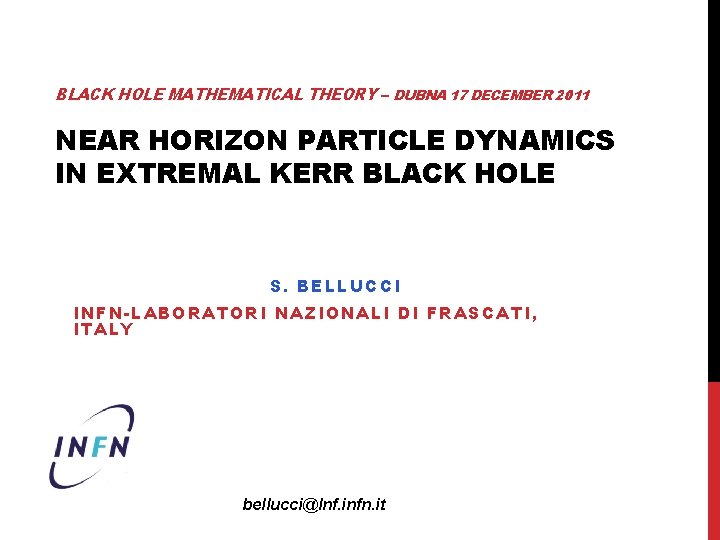 BLACK HOLE MATHEMATICAL THEORY – DUBNA 17 DECEMBER 2011

NEAR HORIZON PARTICLE DYNAMICS IN EXTREMAL KERR BLACK HOLE

S. BELLUCCI

INFN-LABORATORI NAZIONALI DI FRASCATI, ITALY

INFN

bellucci@lnf.infn.it